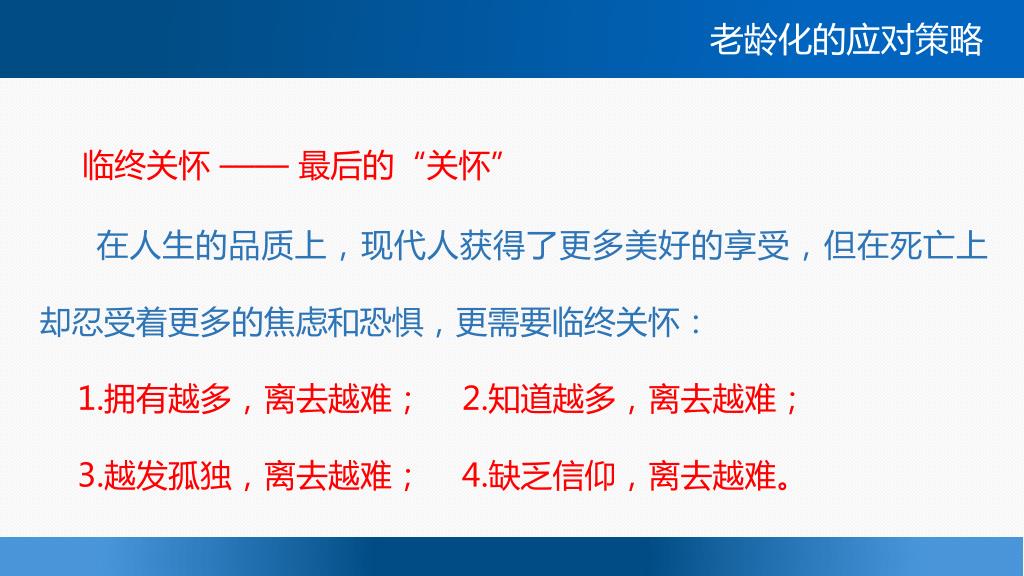 老龄化的应对策略

临终关怀 —— 最后的“关怀”

在人生的品质上，现代人获得了更多美好的享受，但在死亡上却忍受着更多的焦虑和恐惧，更需要临终关怀：

1.拥有越多，离去越难；　2.知道越多，离去越难；

3.越发孤独，离去越难；　4.缺乏信仰，离去越难。